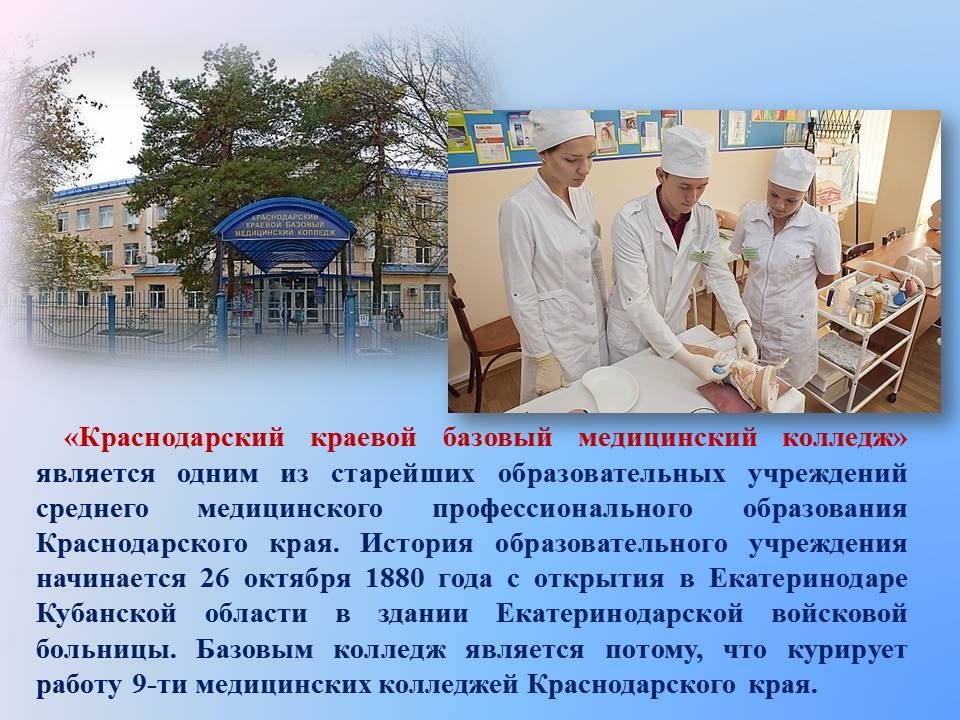 КРАСНОДАРСКИЙ КРАЕВОЙ БАЗОВЫЙ МЕДИЦИНСКИЙ КОЛЛЕДЖ

«Краснодарский краевой базовый медицинский колледж» является одним из старейших образовательных учреждений среднего медицинского профессионального образования Краснодарского края. История образовательного учреждения начинается 26 октября 1880 года с открытия в Екатеринодаре Кубанской области в здании Екатеринодарской войсковой больницы. Базовым колледж является потому, что курирует работу 9-ти медицинских колледжей Краснодарского края.